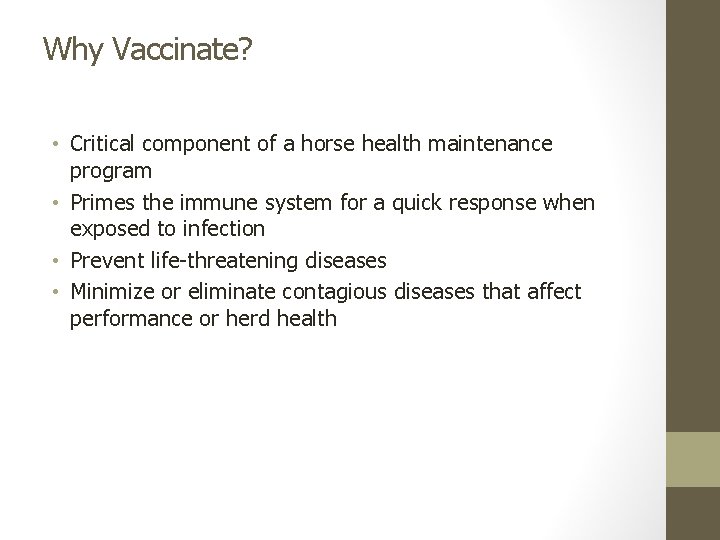 Why Vaccinate?

• Critical component of a horse health maintenance program
• Primes the immune system for a quick response when exposed to infection
• Prevent life-threatening diseases
• Minimize or eliminate contagious diseases that affect performance or herd health